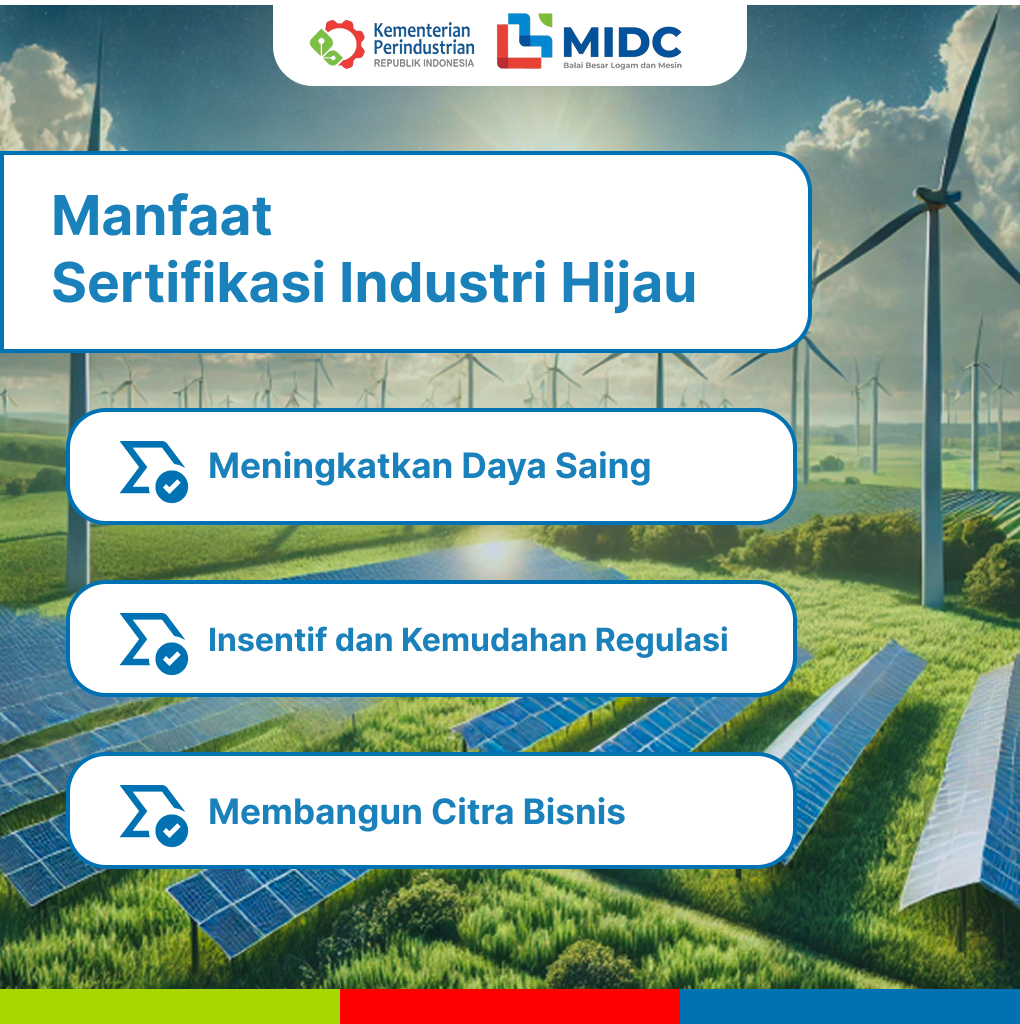 Kementerian Perindustrian
REPUBLIK INDONESIA

MIDC
Balai Besar Logam dan Mesin

Manfaat
Sertifikasi Industri Hijau

Meningkatkan Daya Saing

Insentif dan Kemudahan Regulasi

Membangun Citra Bisnis